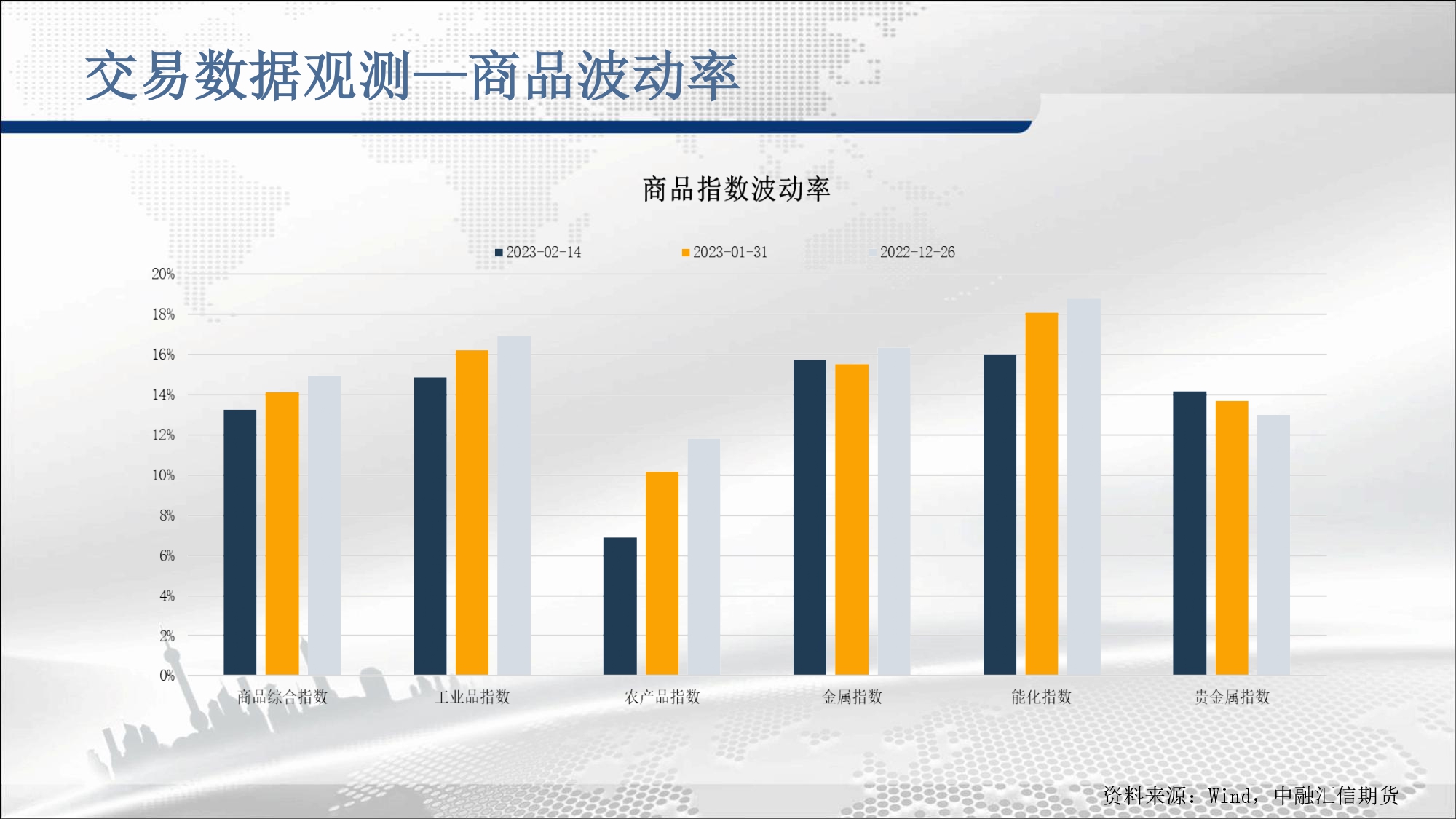 交易数据观测—商品波动率

商品指数波动率

2023-02-14 2023-01-31 2022-12-26

20%
18%
16%
14%
12%
10%
8%
6%
4%
2%
0%

商品综合指数 工业品指数 农产品指数 金属指数 能化指数 贵金属指数

资料来源：Wind，中融汇信期货